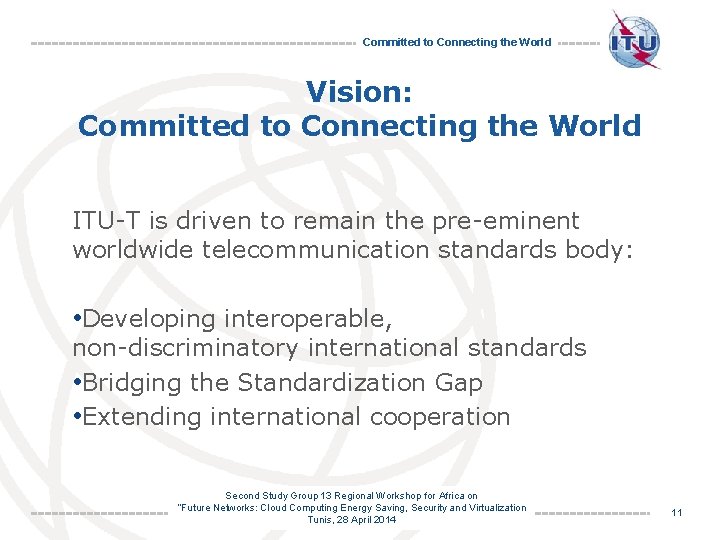 Committed to Connecting the World

ITU

Vision:
Committed to Connecting the World

ITU-T is driven to remain the pre-eminent worldwide telecommunication standards body:

•Developing interoperable, non-discriminatory international standards
•Bridging the Standardization Gap
•Extending international cooperation

Second Study Group 13 Regional Workshop for Africa on "Future Networks: Cloud Computing Energy Saving, Security and Virtualization
Tunis, 28 April 2014

11